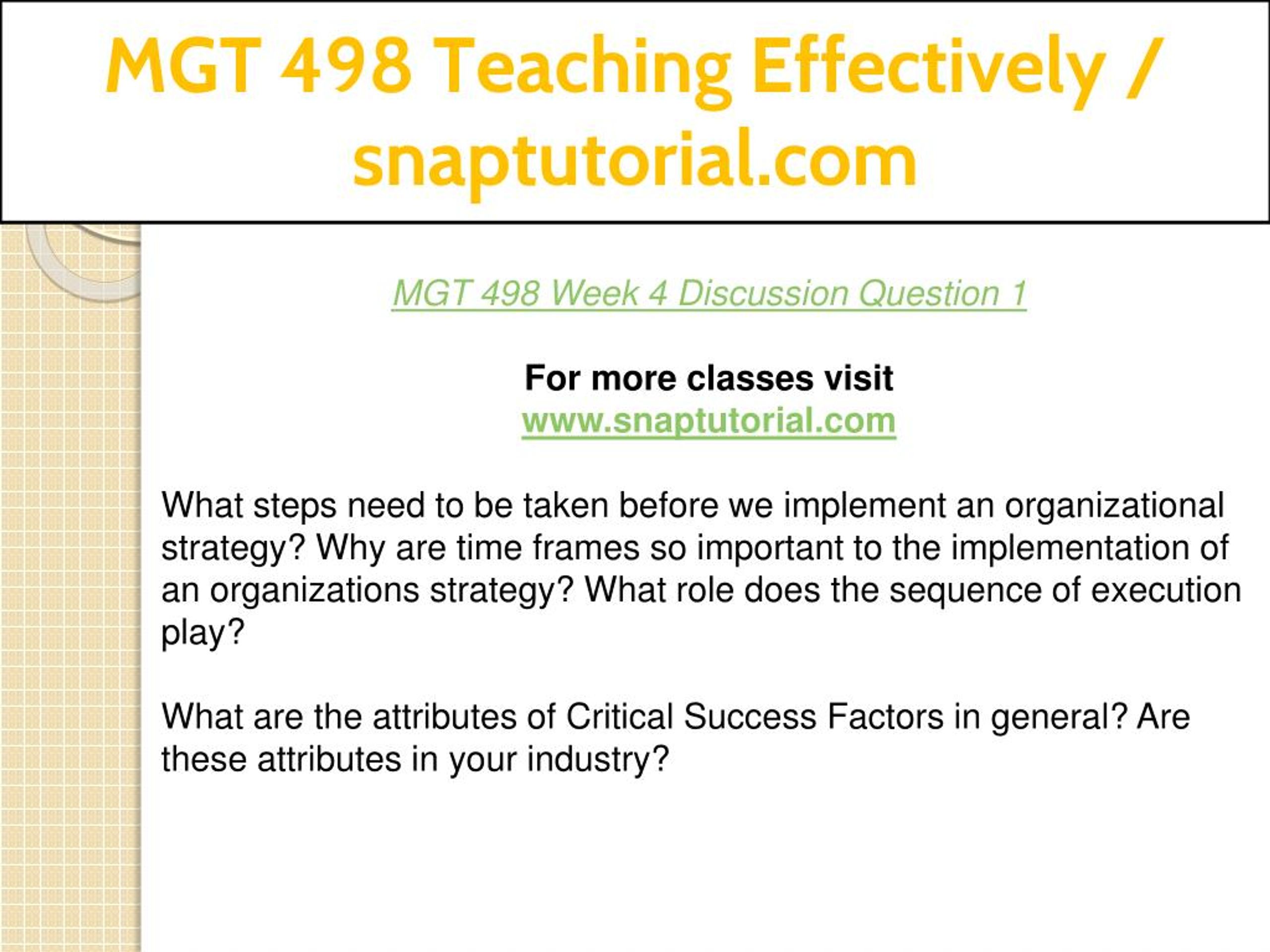 MGT 498 Teaching Effectively / snaptutorial.com

MGT 498 Week 4 Discussion Question 1

For more classes visit
www.snaptutorial.com

What steps need to be taken before we implement an organizational strategy? Why are time frames so important to the implementation of an organizations strategy? What role does the sequence of execution play?

What are the attributes of Critical Success Factors in general? Are these attributes in your industry?